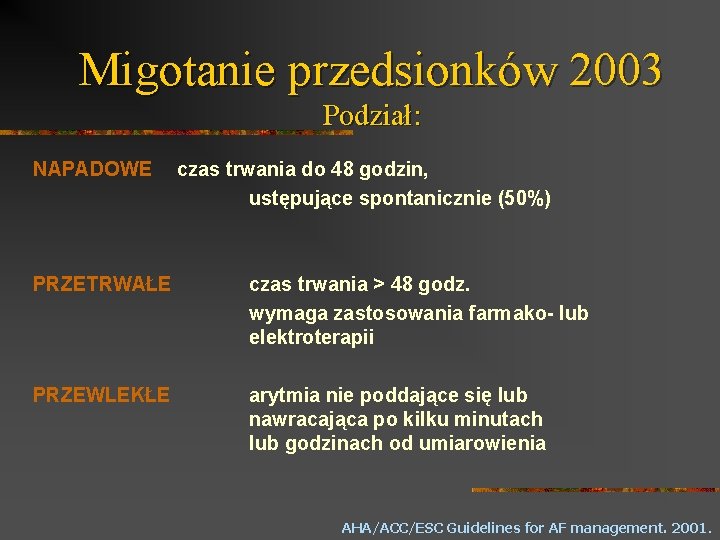 Migotanie przedsionków 2003
Podział:

NAPADOWE czas trwania do 48 godzin,
ustępujące spontanicznie (50%)

PRZETRWAŁE czas trwania > 48 godz.
wymaga zastosowania farmako- lub elektroterapii

PRZEWLEKŁE arytmia nie poddające się lub nawracająca po kilku minutach lub godzinach od umiarowienia

AHA/ACC/ESC Guidelines for AF management. 2001.